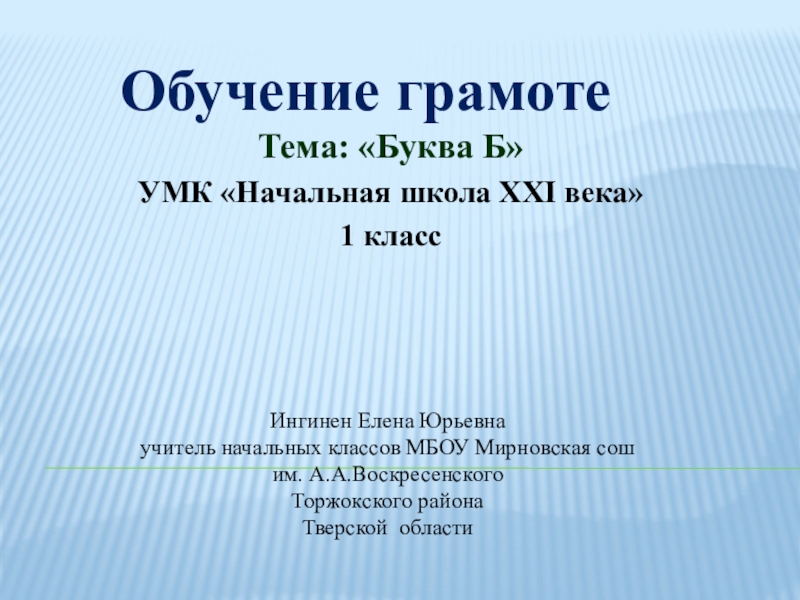 Обучение грамоте

Тема: «Буква Б»

УМК «Начальная школа XXI века»

1 класс

Ингинен Елена Юрьевна
учитель начальных классов МБОУ Мирновская сош
им. А.А.Воскресенского
Торжокского района
Тверской области